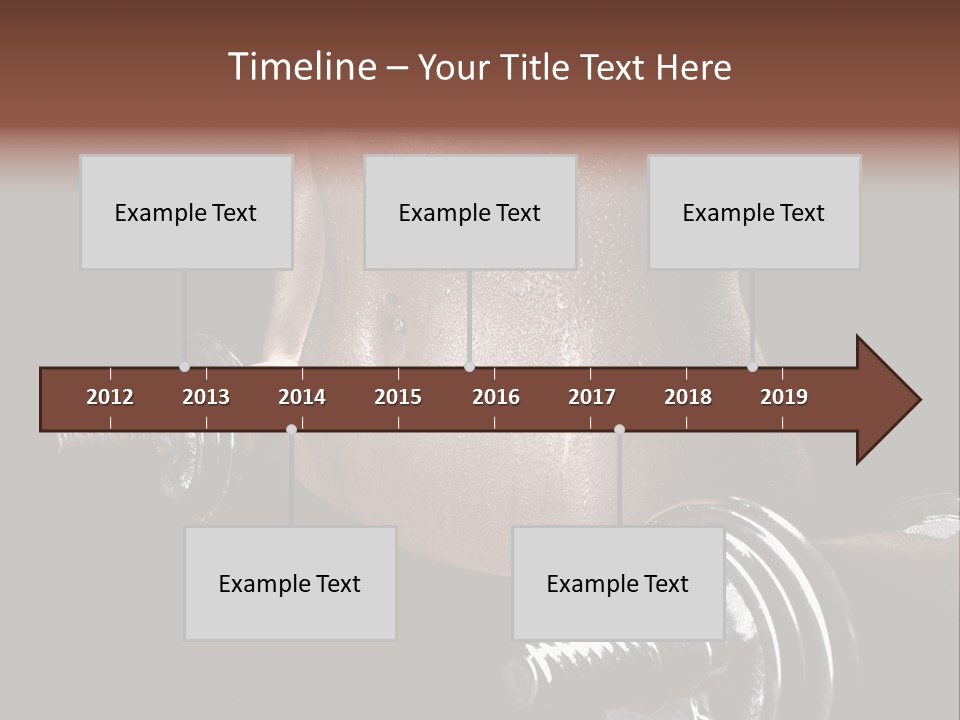 Timeline – Your Title Text Here

Example Text

Example Text

Example Text

2012 2013 2014 2015 2016 2017 2018 2019

Example Text

Example Text